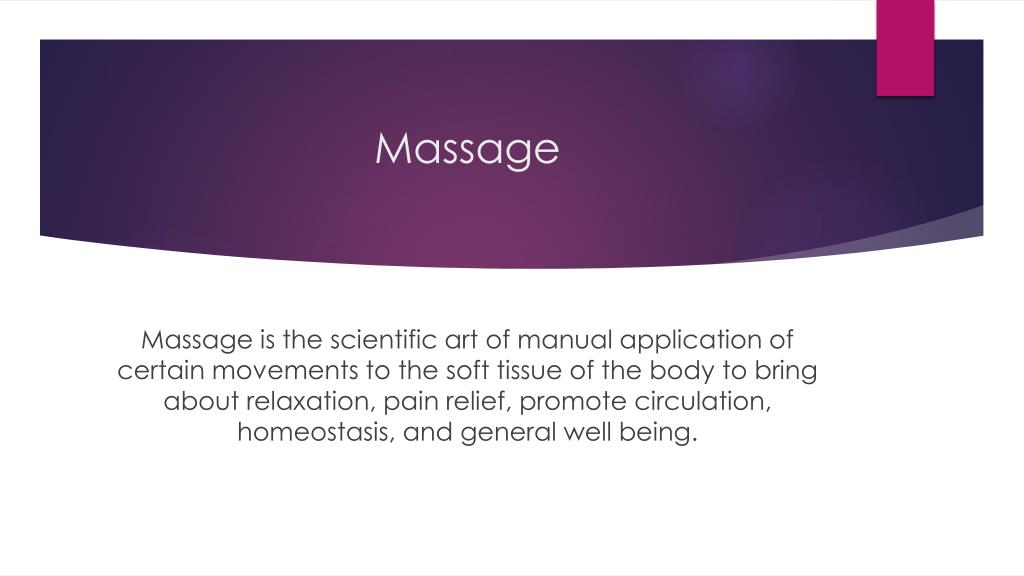 Massage

Massage is the scientific art of manual application of certain movements to the soft tissue of the body to bring about relaxation, pain relief, promote circulation, homeostasis, and general well being.